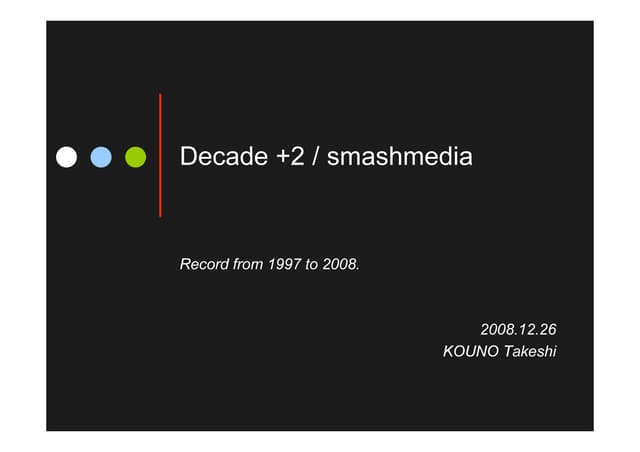 Decade +2 / smashmedia

Record from 1997 to 2008.

2008.12.26
KOUNO Takeshi